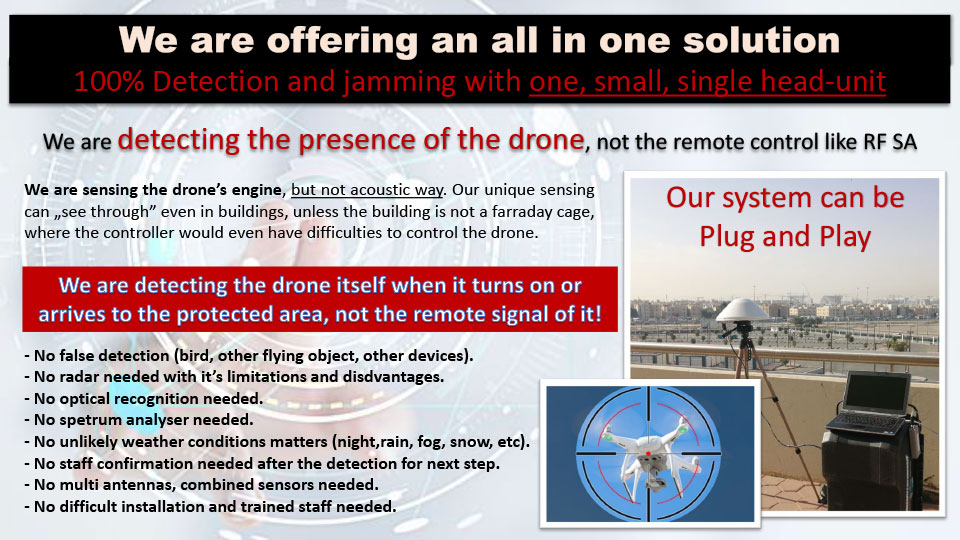 We are offering an all in one solution
100% Detection and jamming with one, small, single head-unit

We are detecting the presence of the drone, not the remote control like RF SA

We are sensing the drone's engine, but not acoustic way. Our unique sensing can „see through" even in buildings, unless the building is not a farraday cage, where the controller would even have difficulties to control the drone.

We are detecting the drone itself when it turns on or arrives to the protected area, not the remote signal of it!

- No false detection (bird, other flying object, other devices).
- No radar needed with it's limitations and disdvantages.
- No optical recognition needed.
- No spetrum analyser needed.
- No unlikely weather conditions matters (night,rain, fog, snow, etc).
- No staff confirmation needed after the detection for next step.
- No multi antennas, combined sensors needed.
- No difficult installation and trained staff needed.

Our system can be Plug and Play